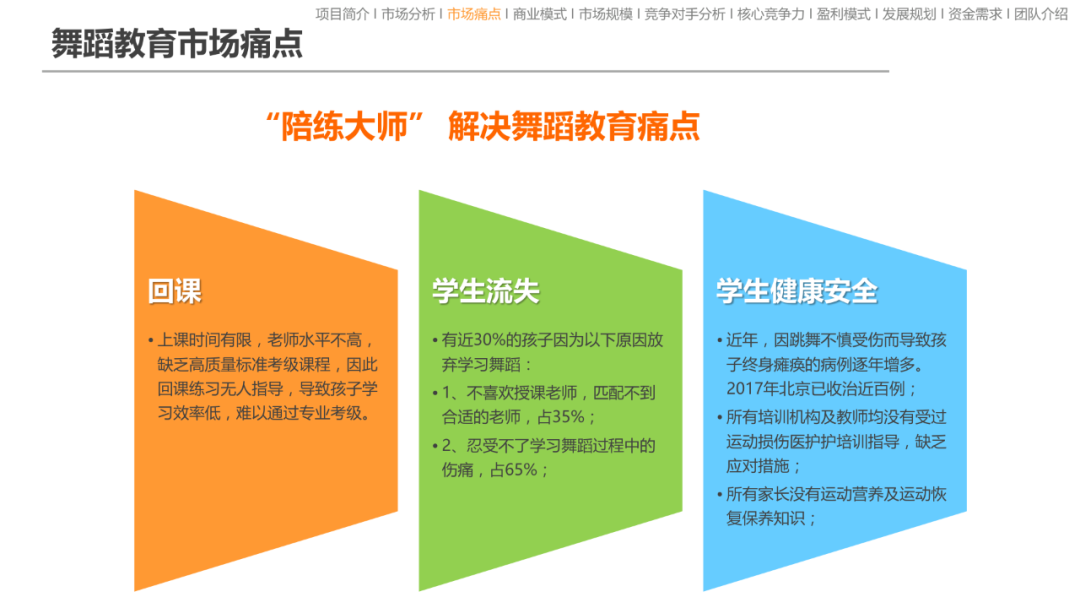 项目简介 I 市场分析 I 市场痛点 I 商业模式 I 市场规模 I 竞争对手分析 I 核心竞争力 I 盈利模式 I 发展规划 I 资金需求 I 团队介绍

舞蹈教育市场痛点

“陪练大师” 解决舞蹈教育痛点

回课

• 上课时间有限，老师水平不高，缺乏高质量标准考级课程，因此回课练习无人指导，导致孩子学习效率低，难以通过专业考级。

学生流失

• 有近30%的孩子因为以下原因放弃学习舞蹈：
• 1、不喜欢授课老师，匹配不到合适的老师，占35%；
• 2、忍受不了学习舞蹈过程中的伤痛，占65%；

学生健康安全

• 近年，因跳舞不慎受伤而导致孩子终身瘫痪的病例逐年增多。2017年北京已收治近百例；
• 所有培训机构及教师均没有受过运动损伤医护护培训指导，缺乏应对措施；
• 所有家长没有运动营养及运动恢复保养知识；